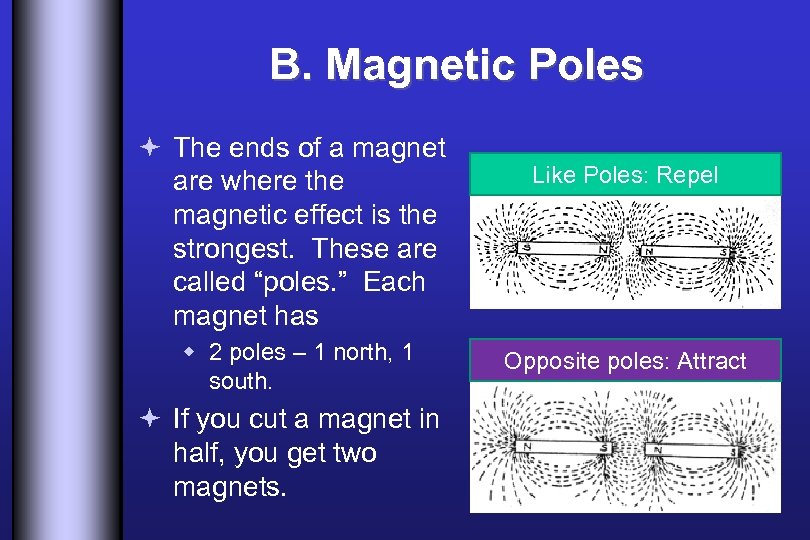 B. Magnetic Poles

The ends of a magnet are where the magnetic effect is the strongest. These are called “poles.” Each magnet has

2 poles – 1 north, 1 south.

If you cut a magnet in half, you get two magnets.

Like Poles: Repel

S N N S

Opposite poles: Attract

N S N S